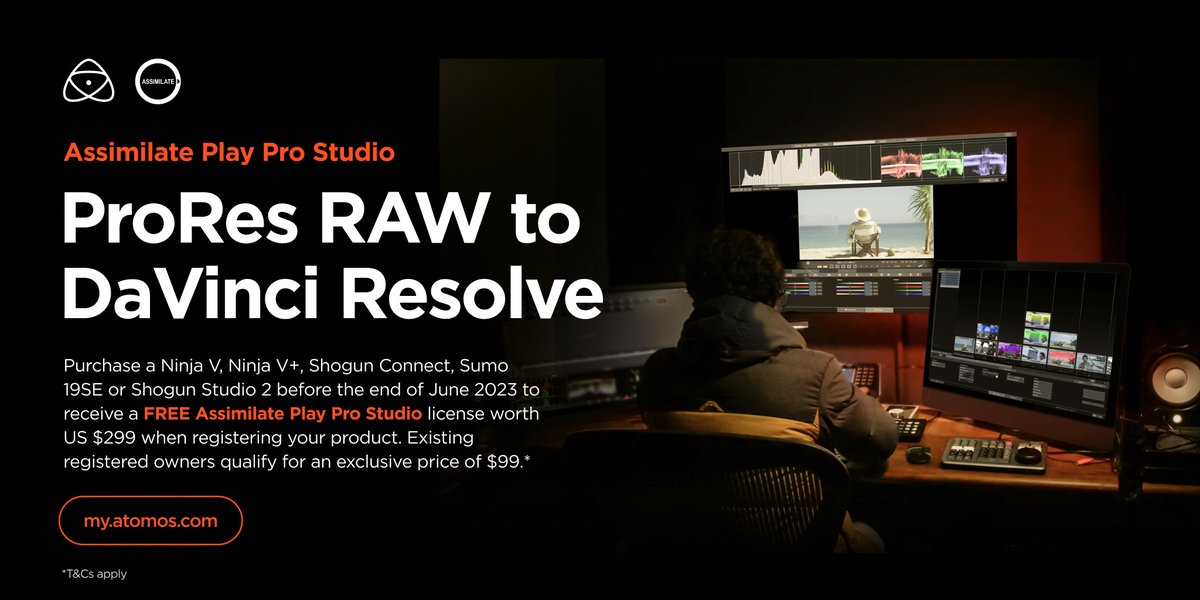 ASSIMILATE

Assimilate Play Pro Studio

ProRes RAW to DaVinci Resolve

Purchase a Ninja V, Ninja V+, Shogun Connect, Sumo 19SE or Shogun Studio 2 before the end of June 2023 to receive a FREE Assimilate Play Pro Studio license worth US $299 when registering your product. Existing registered owners qualify for an exclusive price of $99.*

my.atomos.com

*T&Cs apply